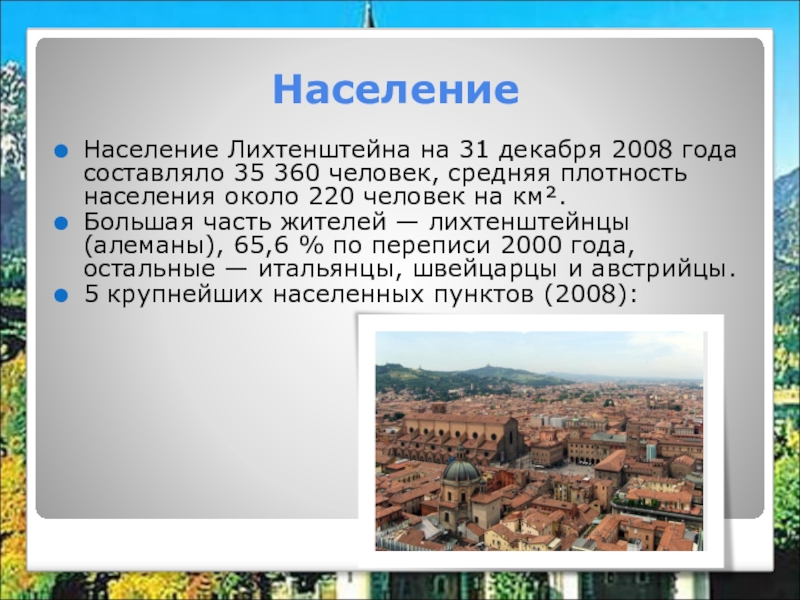 Население

Население Лихтенштейна на 31 декабря 2008 года составляло 35 360 человек, средняя плотность населения около 220 человек на км².

Большая часть жителей — лихтенштейнцы (алеманы), 65,6 % по переписи 2000 года, остальные — итальянцы, швейцарцы и австрийцы.

5 крупнейших населенных пунктов (2008):